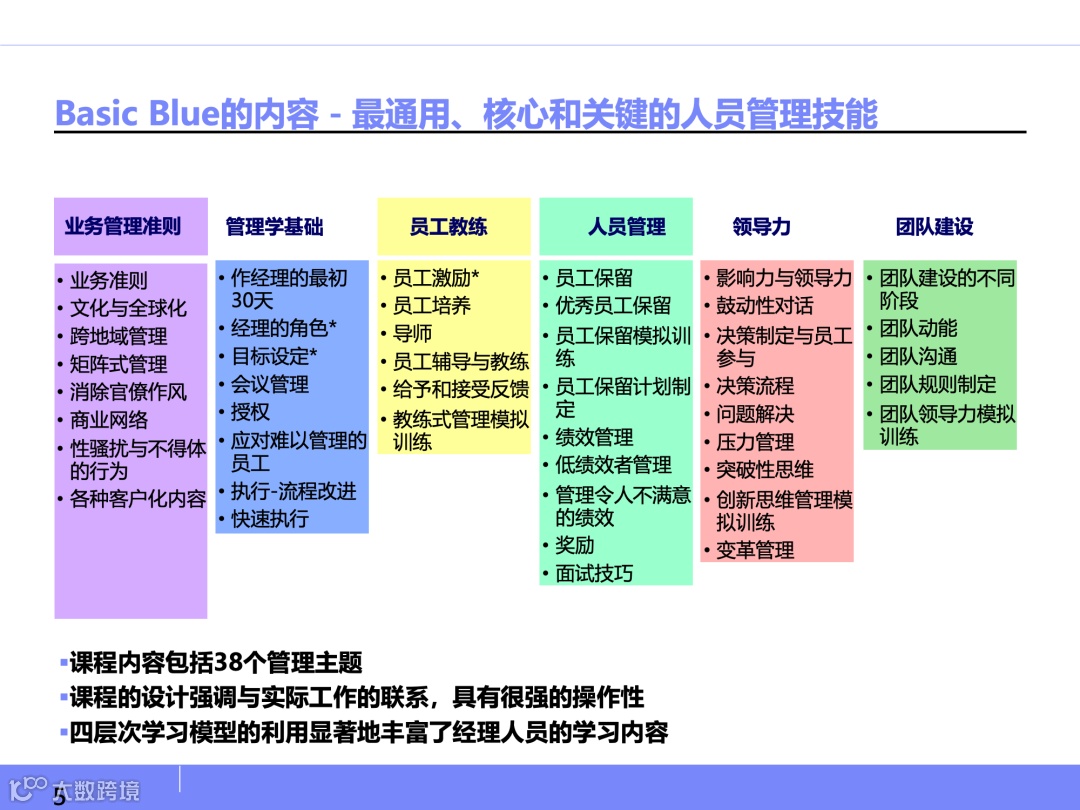 Basic Blue的内容 - 最通用、核心和关键的人员管理技能

业务管理准则
• 业务准则
• 文化与全球化
• 跨地域管理
• 矩阵式管理
• 消除官僚作风
• 商业网络
• 性骚扰与不得体的行为
• 各种客户化内容

管理学基础
• 作经理的最初30天
• 经理的角色*
• 目标设定*
• 会议管理
• 授权
• 应对难以管理的员工
• 执行-流程改进
• 快速执行

员工教练
• 员工激励*
• 员工培养
• 导师
• 员工辅导与教练
• 给予和接受反馈
• 教练式管理模拟训练

人员管理
• 员工保留
• 优秀员工保留
• 员工保留模拟训练
• 员工保留计划制定
• 绩效管理
• 低绩效者管理
• 管理令人不满意的绩效
• 奖励
• 面试技巧

领导力
• 影响力与领导力
• 鼓动性对话
• 决策制定与员工参与
• 决策流程
• 问题解决
• 压力管理
• 突破性思维
• 创新思维管理模拟训练
• 变革管理

团队建设
• 团队建设的不同阶段
• 团队动能
• 团队沟通
• 团队规则制定
• 团队领导力模拟训练

▪课程内容包括38个管理主题
▪课程的设计强调与实际工作的联系，具有很强的操作性
▪四层次学习模型的利用显著地丰富了经理人员的学习内容

5
大数跨境